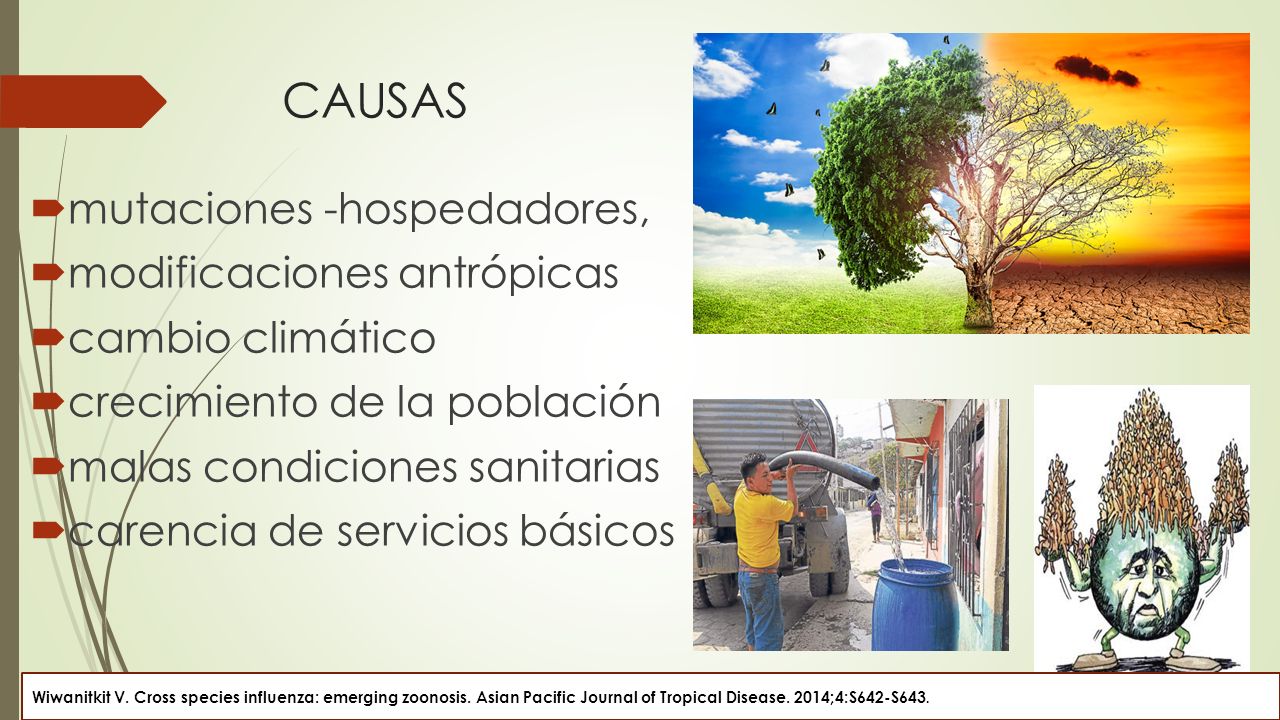 CAUSAS

mutaciones -hospedadores,
modificaciones antrópicas
cambio climático
crecimiento de la población
malas condiciones sanitarias
carencia de servicios básicos

Wiwanitkit V. Cross species influenza: emerging zoonosis. Asian Pacific Journal of Tropical Disease. 2014;4:S642-S643.